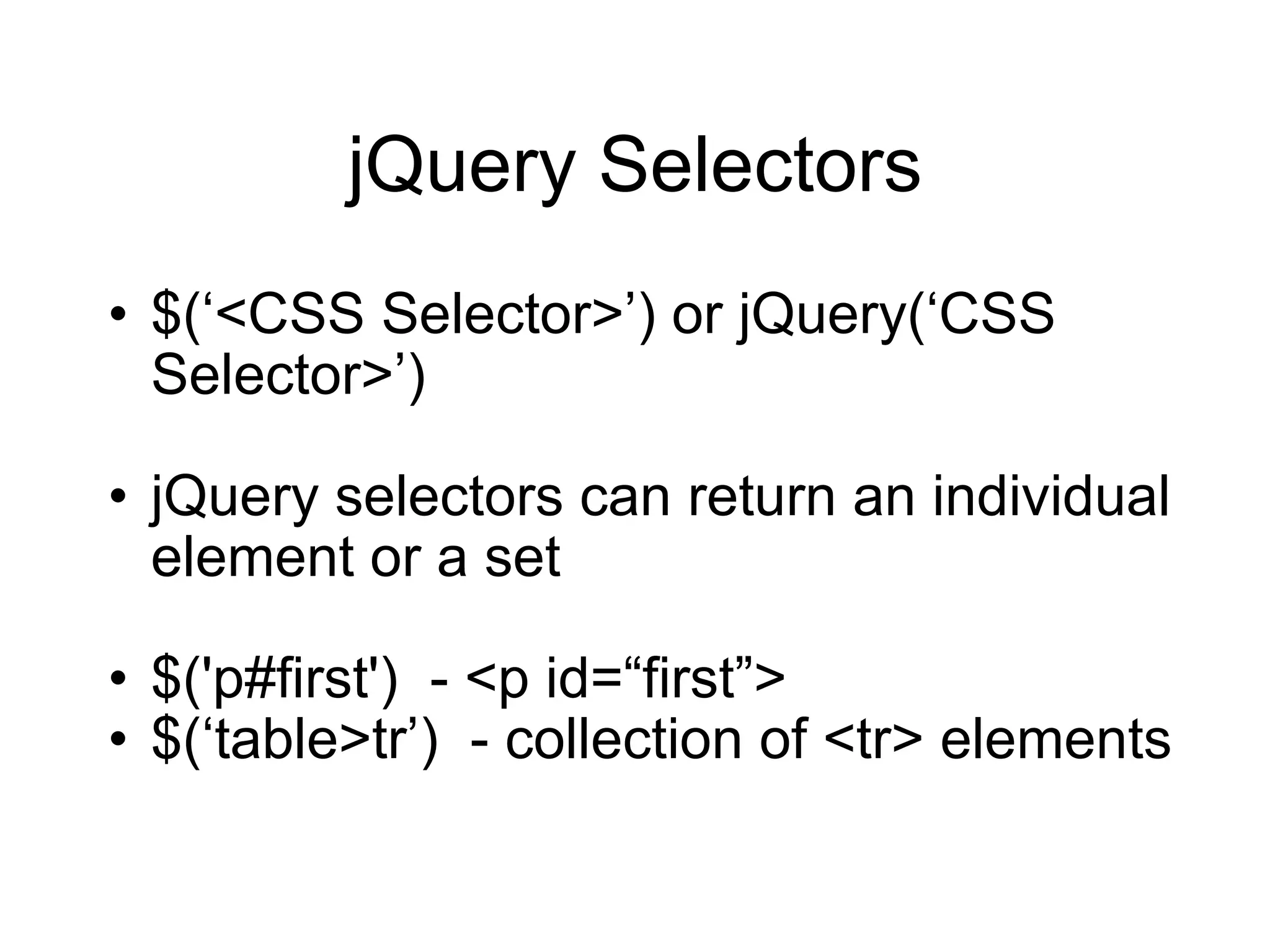 jQuery Selectors

• $(‘<CSS Selector>’) or jQuery(‘CSS Selector>’)

• jQuery selectors can return an individual element or a set

• $('p#first') - <p id=“first”>
• $(‘table>tr’) - collection of <tr> elements